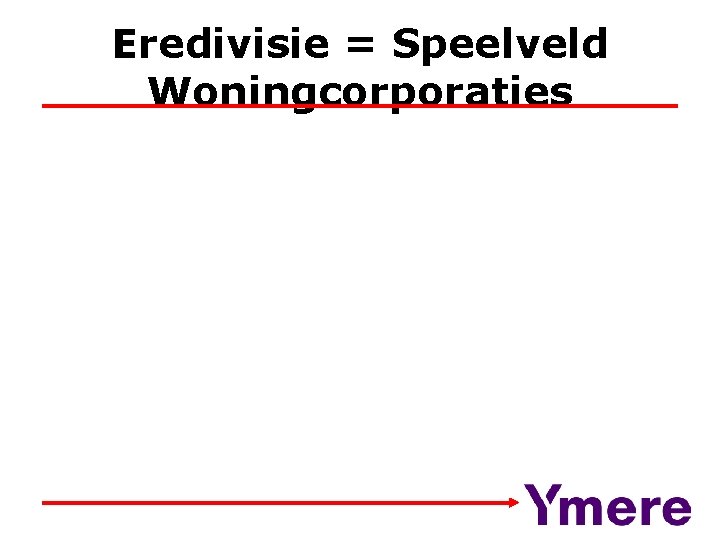 Eredivisie = Speelveld Woningcorporaties

Ymere